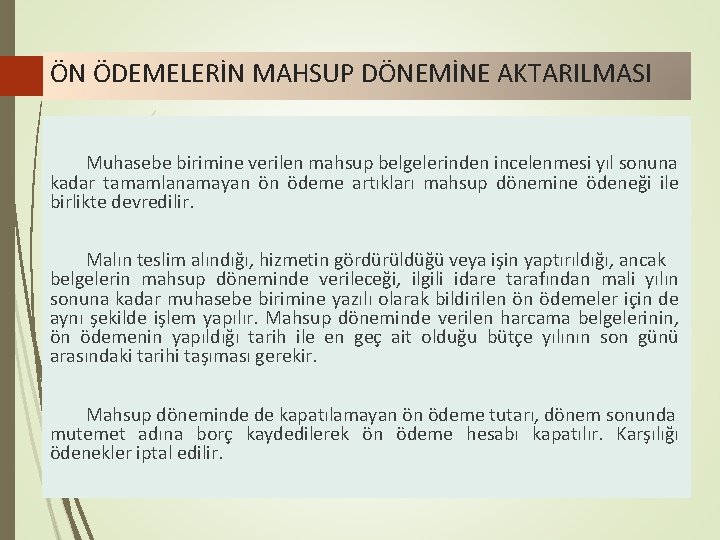 ÖN ÖDEMELERİN MAHSUP DÖNEMİNE AKTARILMASI

Muhasebe birimine verilen mahsup belgelerinden incelenmesi yıl sonuna kadar tamamlanamayan ön ödeme artıkları mahsup dönemine ödeneği ile birlikte devredilir.

Malın teslim alındığı, hizmetin gördürüldüğü veya işin yaptırıldığı, ancak belgelerin mahsup döneminde verileceği, ilgili idare tarafından mali yılın sonuna kadar muhasebe birimine yazılı olarak bildirilen ön ödemeler için de aynı şekilde işlem yapılır. Mahsup döneminde verilen harcama belgelerinin, ön ödemenin yapıldığı tarih ile en geç ait olduğu bütçe yılının son günü arasındaki tarihi taşıması gerekir.

Mahsup döneminde de kapatılamayan ön ödeme tutarı, dönem sonunda mutemet adına borç kaydedilerek ön ödeme hesabı kapatılır. Karşılığı ödenekler iptal edilir.